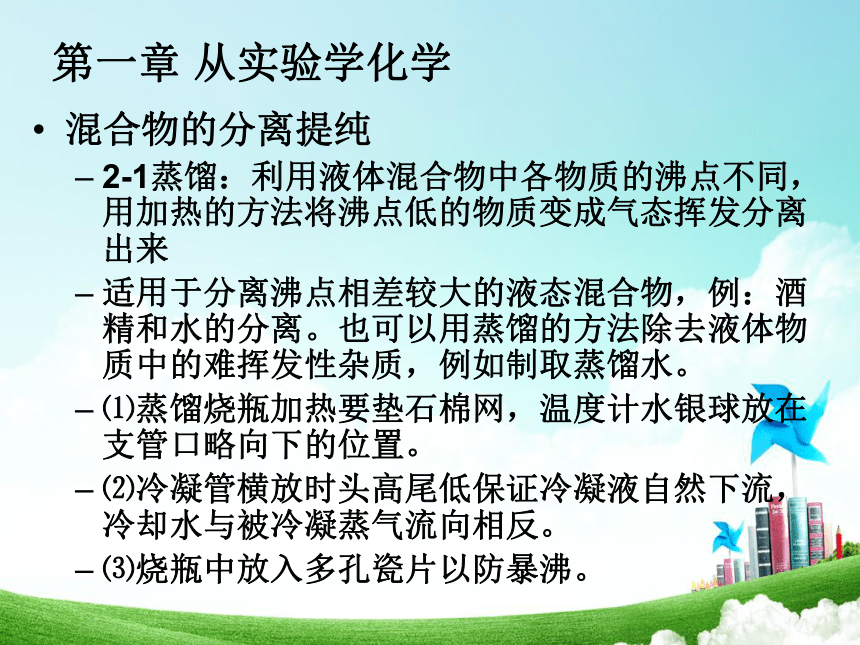 第一章 从实验学化学

• 混合物的分离提纯

– 2-1蒸馏：利用液体混合物中各物质的沸点不同，用加热的方法将沸点低的物质变成气态挥发分离出来

– 适用于分离沸点相差较大的液态混合物，例：酒精和水的分离。也可以用蒸馏的方法除去液体物质中的难挥发性杂质，例如制取蒸馏水。

– ⑴蒸馏烧瓶加热要垫石棉网，温度计水银球放在支管口略向下的位置。

– ⑵冷凝管横放时头高尾低保证冷凝液自然下流，冷却水与被冷凝蒸气流向相反。

– ⑶烧瓶中放入多孔瓷片以防暴沸。